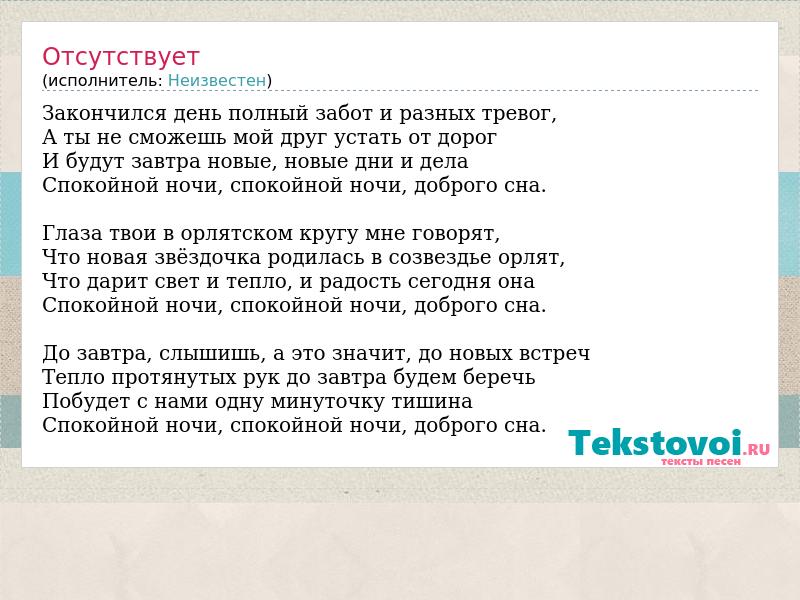 Отсутствует
(исполнитель: Неизвестен)

Закончился день полный забот и разных тревог,
А ты не сможешь мой друг устать от дорог
И будут завтра новые, новые дни и дела
Спокойной ночи, спокойной ночи, доброго сна.

Глаза твои в орлятском кругу мне говорят,
Что новая звёздочка родилась в созвездье орлят,
Что дарит свет и тепло, и радость сегодня она
Спокойной ночи, спокойной ночи, доброго сна.

До завтра, слышишь, а это значит, до новых встреч
Тепло протянутых рук до завтра будем беречь
Побудет с нами одну минуточку тишина
Спокойной ночи, спокойной ночи, доброго сна.

Tekstovoi.RU
тексты песен